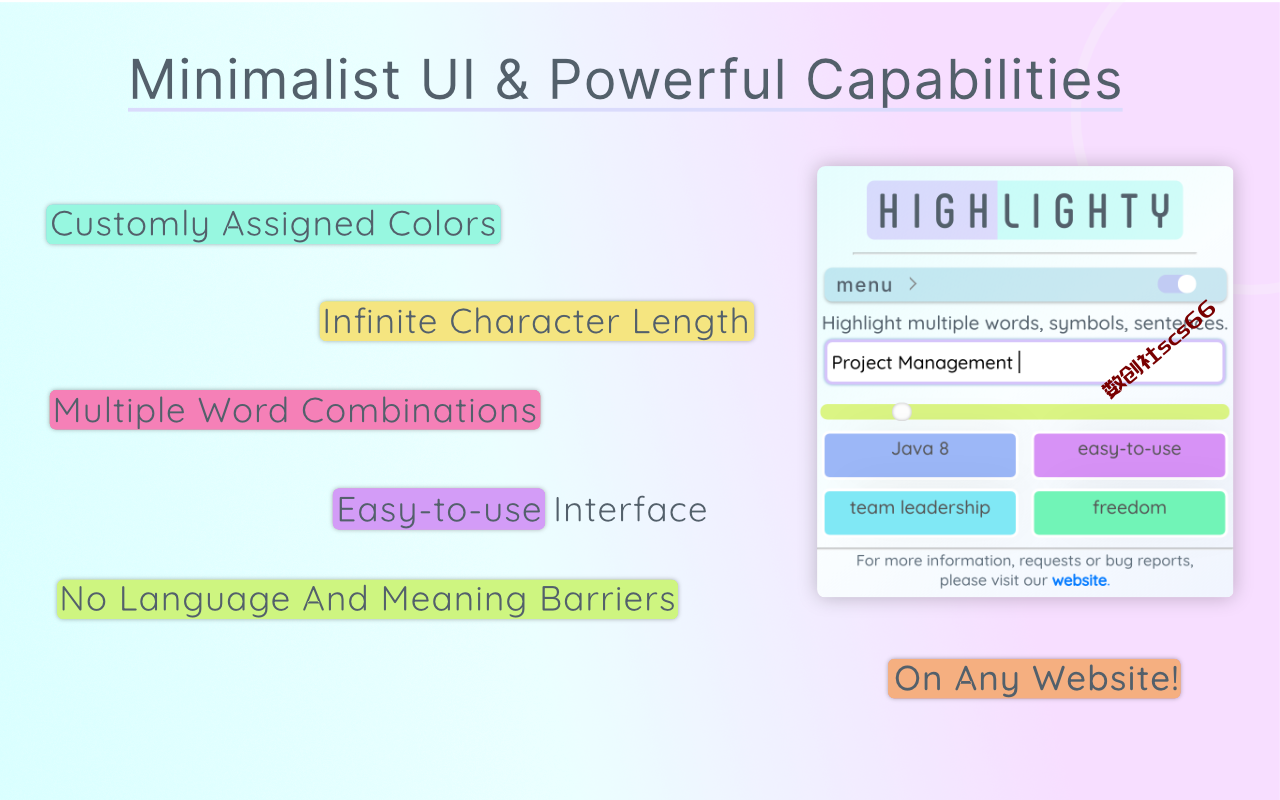 Minimalist UI & Powerful Capabilities

Customly Assigned Colors

Infinite Character Length

Multiple Word Combinations

Easy-to-use Interface

No Language And Meaning Barriers

HIGHLIGHTY

menu >

Highlight multiple words, symbols, sentences.

Project Management

数创社scs66

Java 8

easy-to-use

team leadership

freedom

For more information, requests or bug reports, please visit our website.

On Any Website!